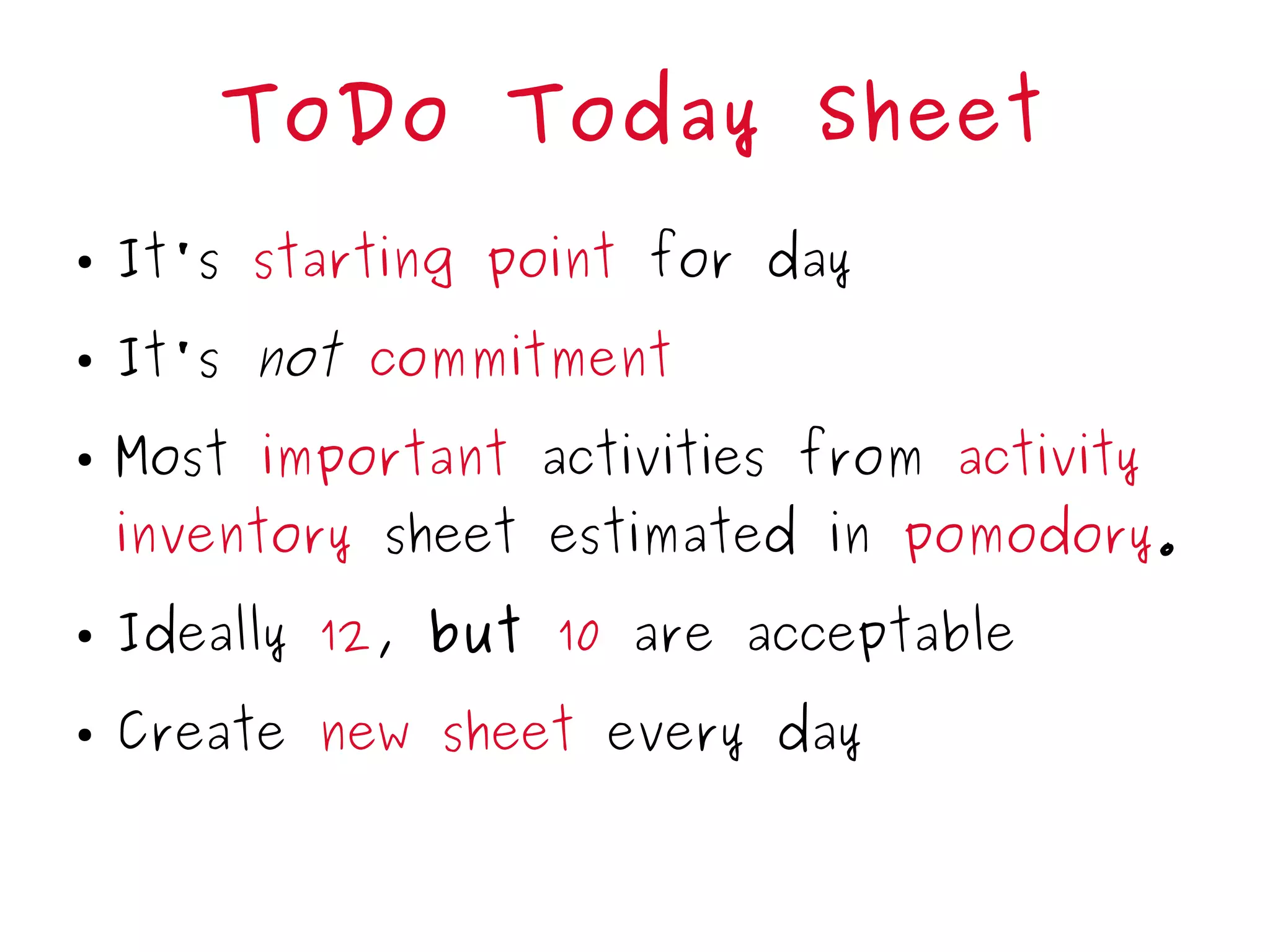 ToDo Today Sheet

• It's starting point for day

• It's not commitment

• Most important activities from activity inventory sheet estimated in pomodory.

• Ideally 12, but 10 are acceptable

• Create new sheet every day